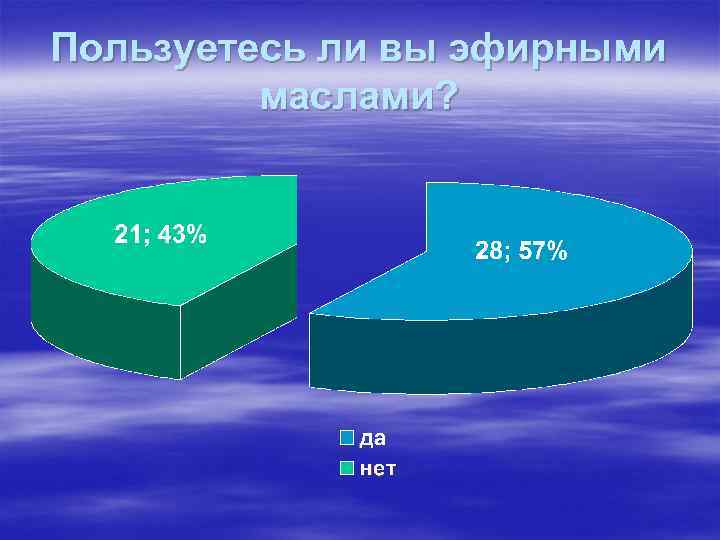 Пользуетесь ли вы эфирными маслами?

21; 43%

28; 57%

да
нет